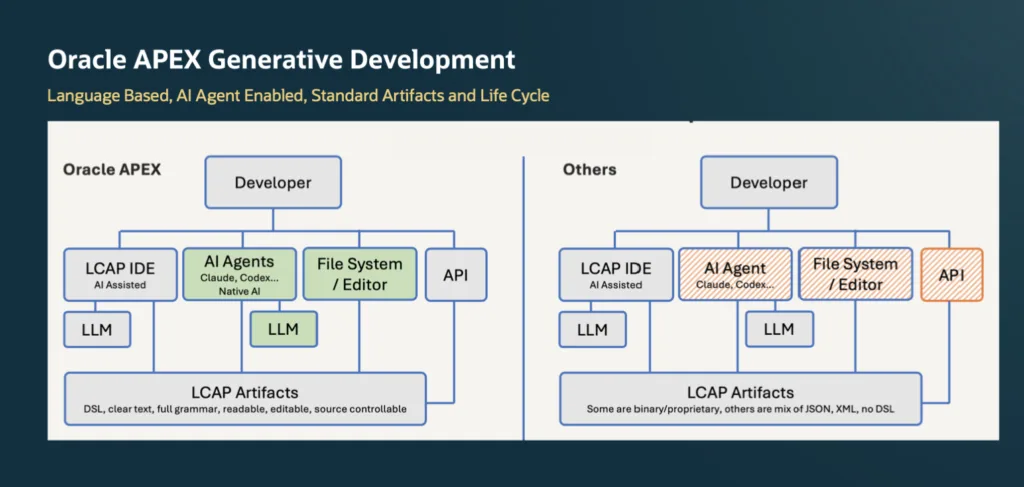 Oracle APEX Generative Development

Language Based, AI Agent Enabled, Standard Artifacts and Life Cycle

Oracle APEX

Developer

LCAP IDE
AI Assisted

AI Agents
Claude, Codex...
Native AI

File System / Editor

API

LLM

LLM

LCAP Artifacts
DSL, clear text, full grammar, readable, editable, source controllable

Others

Developer

LCAP IDE
AI Assisted

AI Agent
Claude, Codex...

File System / Editor

API

LLM

LLM

LCAP Artifacts
Some are binary/proprietary, others are mix of JSON, XML, no DSL